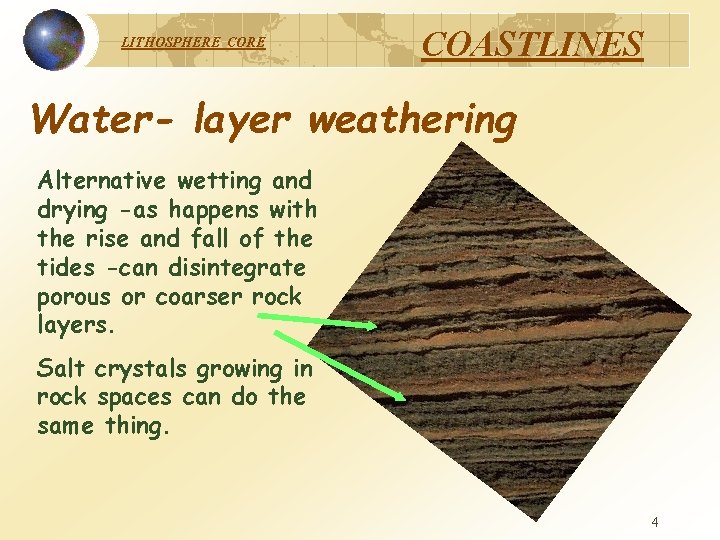 LITHOSPHERE CORE

COASTLINES

Water- layer weathering

Alternative wetting and drying -as happens with the rise and fall of the tides -can disintegrate porous or coarser rock layers.

Salt crystals growing in rock spaces can do the same thing.

4